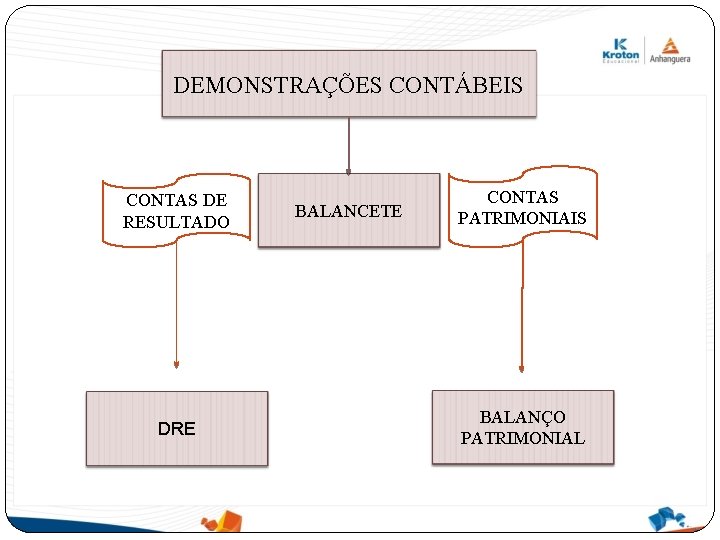 Kroton Educacional

Anhanguera

DEMONSTRAÇÕES CONTÁBEIS

CONTAS DE RESULTADO

BALANCETE

CONTAS PATRIMONIAIS

DRE

BALANÇO PATRIMONIAL